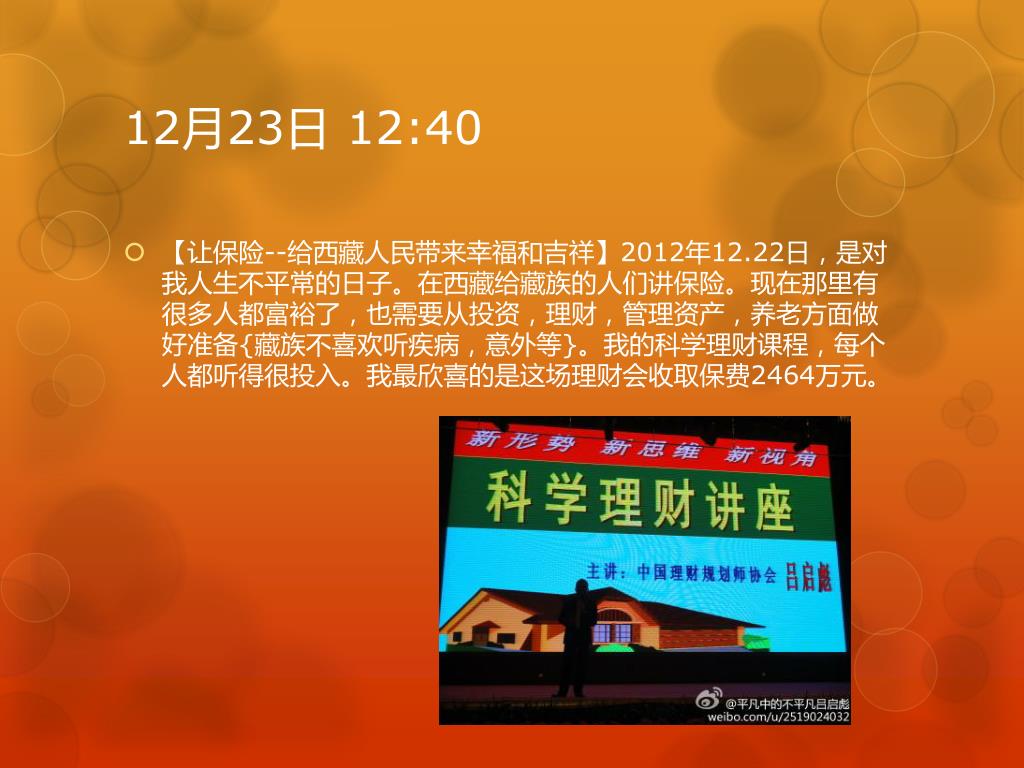 12月23日 12:40

【让保险--给西藏人民带来幸福和吉祥】2012年12.22日，是对我人生不平常的日子。在西藏给藏族的人们讲保险。现在那里有很多人都富裕了，也需要从投资，理财，管理资产，养老方面做好准备{藏族不喜欢听疾病，意外等}。我的科学理财课程，每个人都听得很投入。我最欣喜的是这场理财会收取保费2464万元。

新形势 新思维 新视角

科学理财讲座

主讲：中国理财规划师协会 吕启彪

@平凡中的不平凡吕启彪
weibo.com/u/2519024032